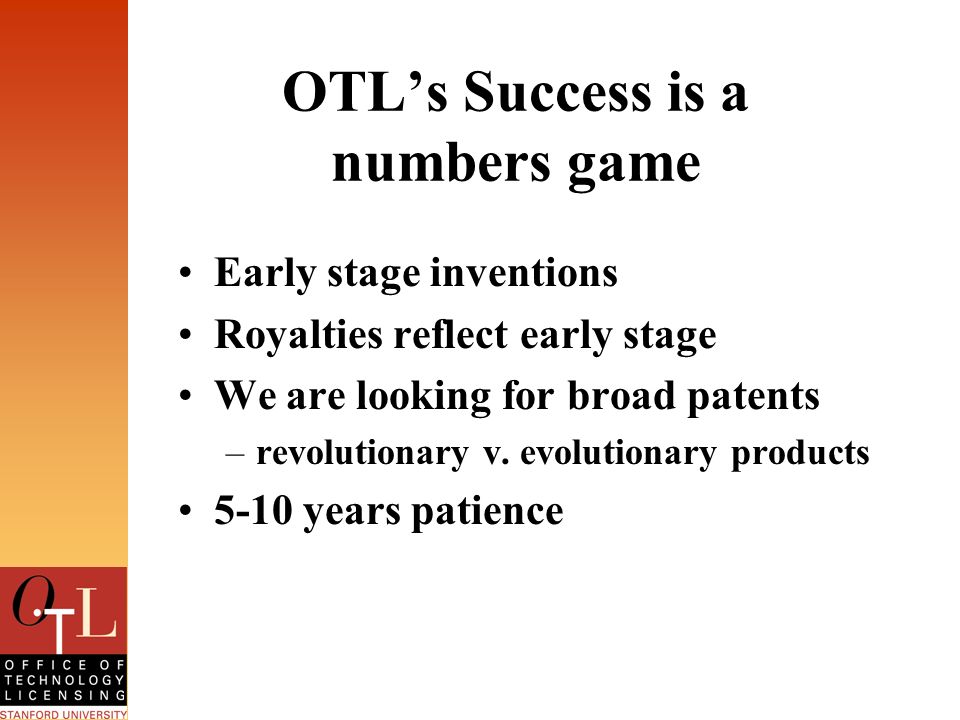 OTL's Success is a numbers game

• Early stage inventions
• Royalties reflect early stage
• We are looking for broad patents
– revolutionary v. evolutionary products
• 5-10 years patience

OTL
OFFICE OF TECHNOLOGY LICENSING
STANFORD UNIVERSITY